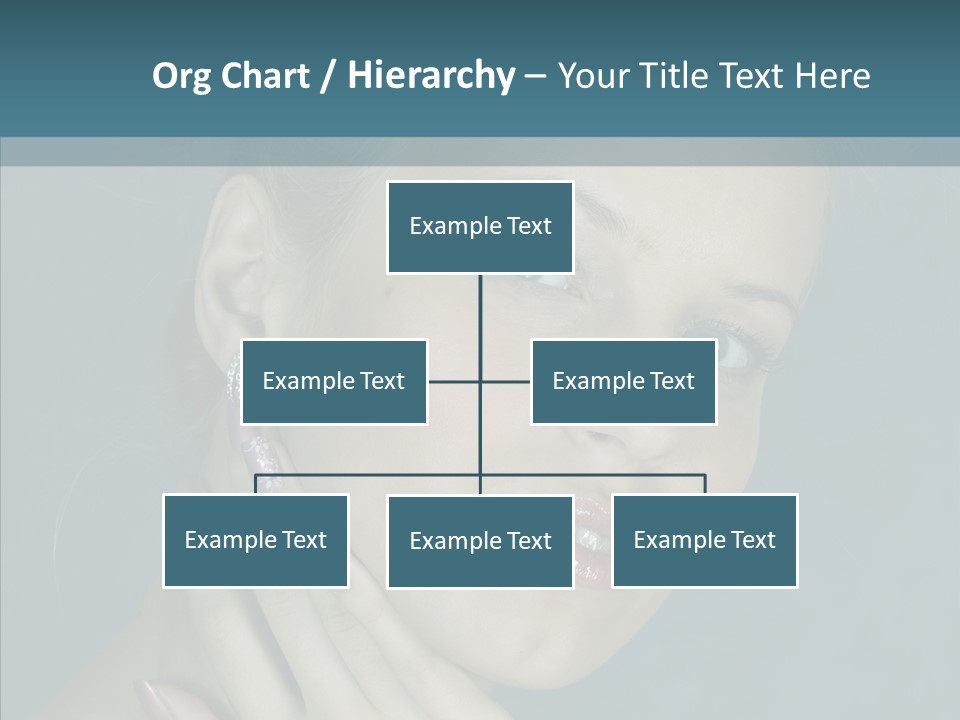 Org Chart / Hierarchy – Your Title Text Here

Example Text

Example Text

Example Text

Example Text

Example Text

Example Text